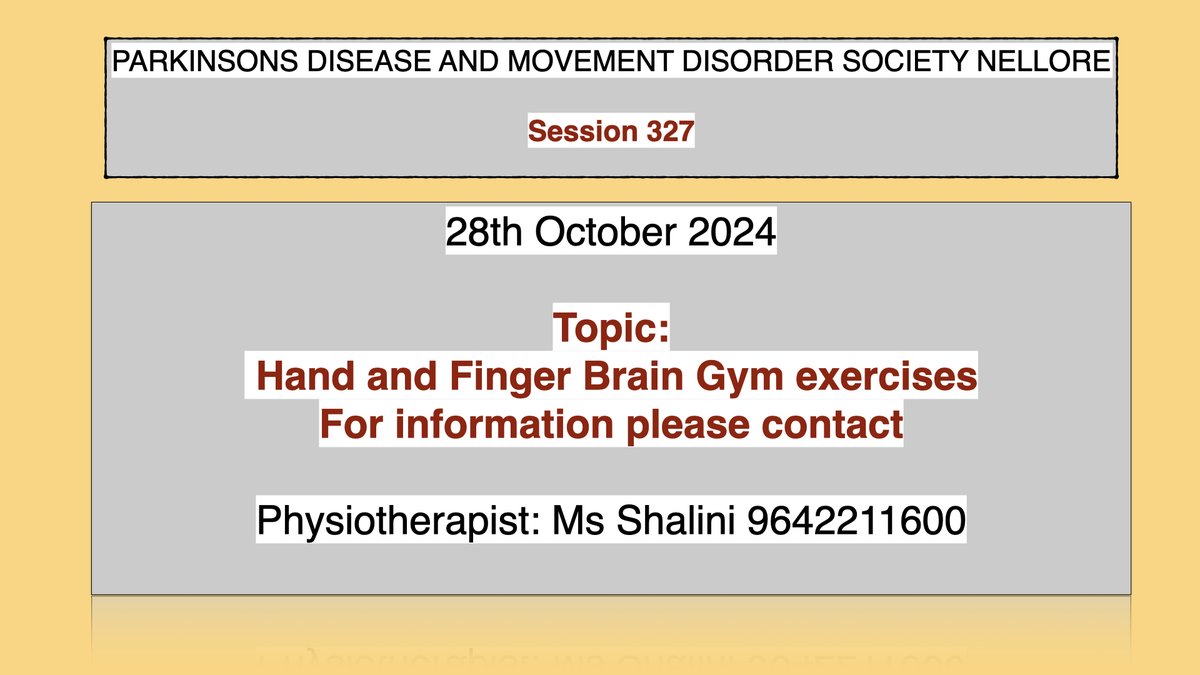 PARKINSONS DISEASE AND MOVEMENT DISORDER SOCIETY NELLORE

Session 327

28th October 2024

Topic:
Hand and Finger Brain Gym exercises
For information please contact

Physiotherapist: Ms Shalini 9642211600